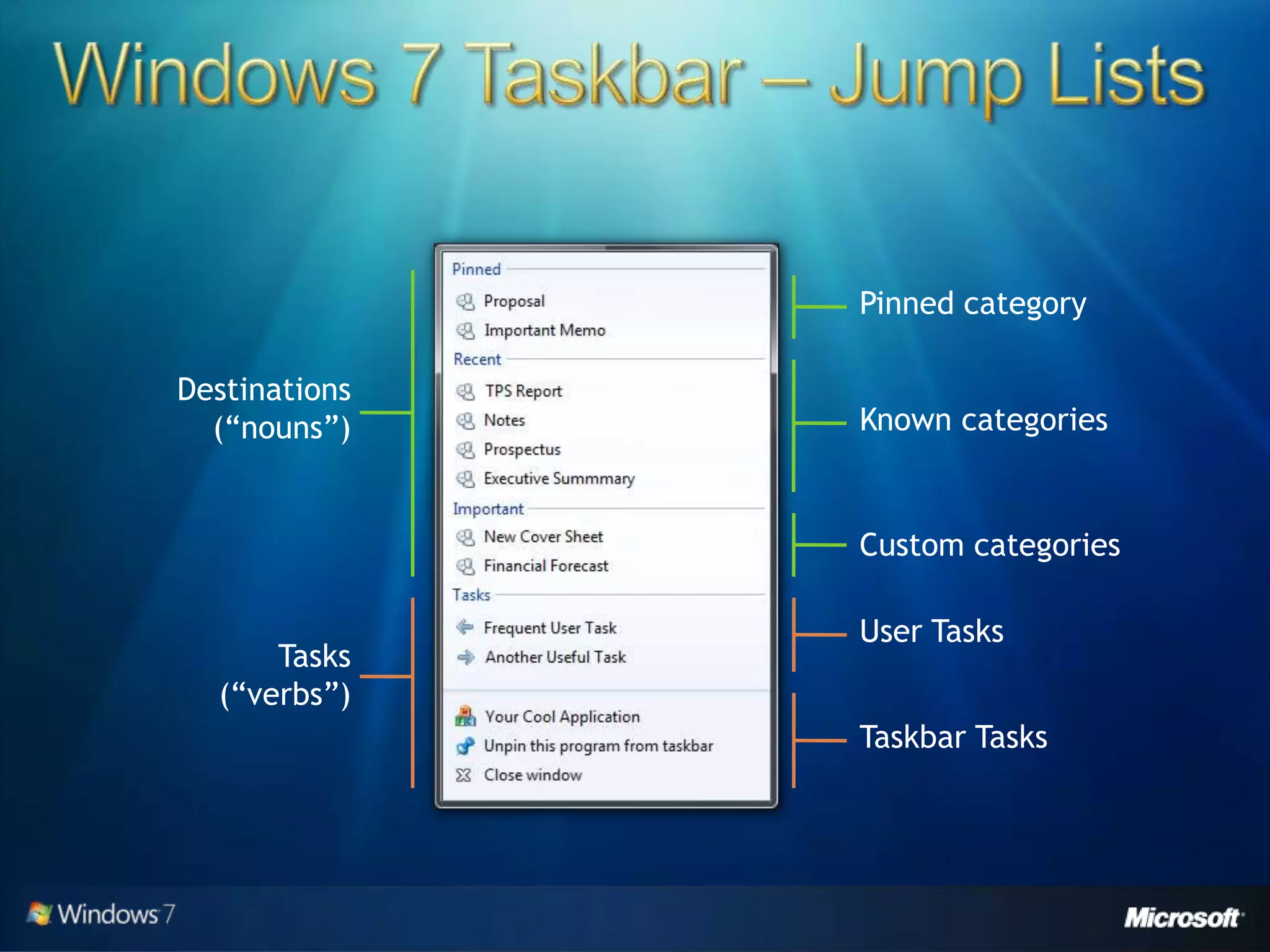 Windows 7 Taskbar – Jump Lists

Destinations (“nouns”)

Tasks (“verbs”)

Pinned

Proposal

Important Memo

Recent

TPS Report

Notes

Prospectus

Executive Summmary

Important

New Cover Sheet

Financial Forecast

Tasks

Frequent User Task

Another Useful Task

Your Cool Application

Unpin this program from taskbar

Close window

Pinned category

Known categories

Custom categories

User Tasks

Taskbar Tasks

Windows 7

Microsoft